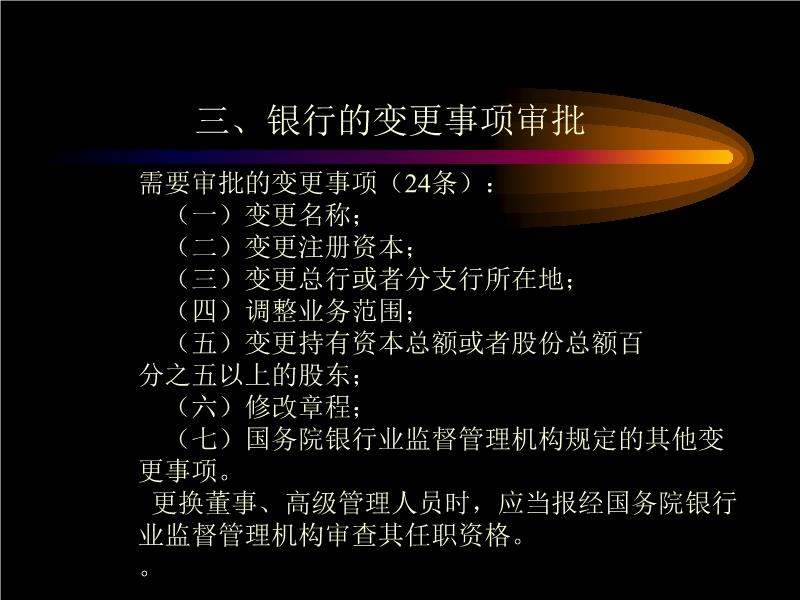 三、银行的变更事项审批

需要审批的变更事项（24条）：

（一）变更名称；

（二）变更注册资本；

（三）变更总行或者分支行所在地；

（四）调整业务范围；

（五）变更持有资本总额或者股份总额百分之五以上的股东；

（六）修改章程；

（七）国务院银行业监督管理机构规定的其他变更事项。

更换董事、高级管理人员时，应当报经国务院银行业监督管理机构审查其任职资格。

。